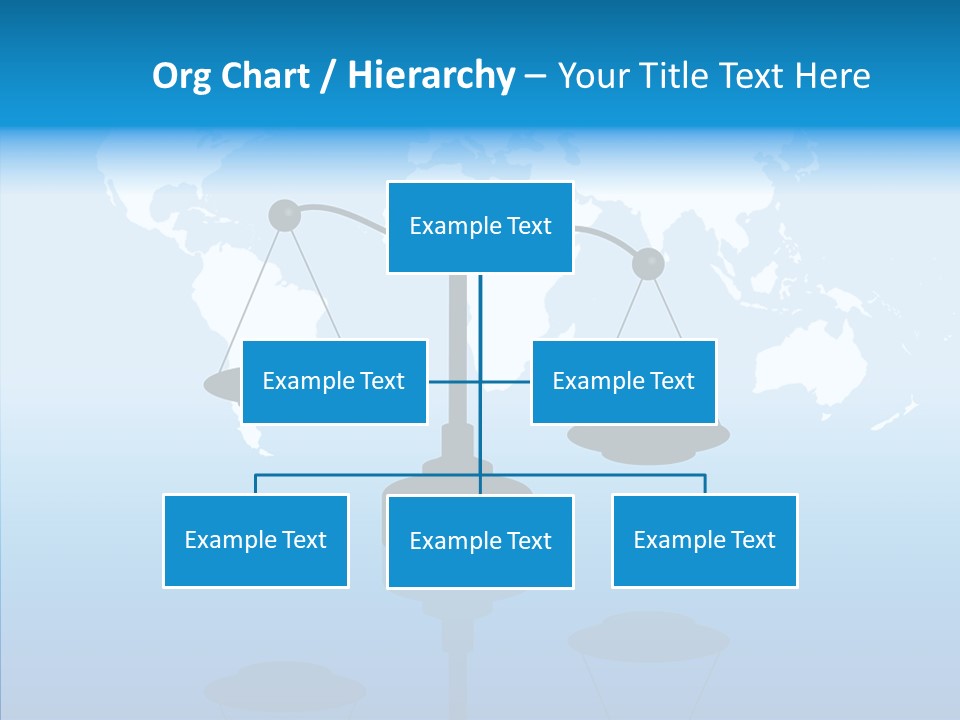 Org Chart / Hierarchy – Your Title Text Here

Example Text

Example Text

Example Text

Example Text

Example Text

Example Text